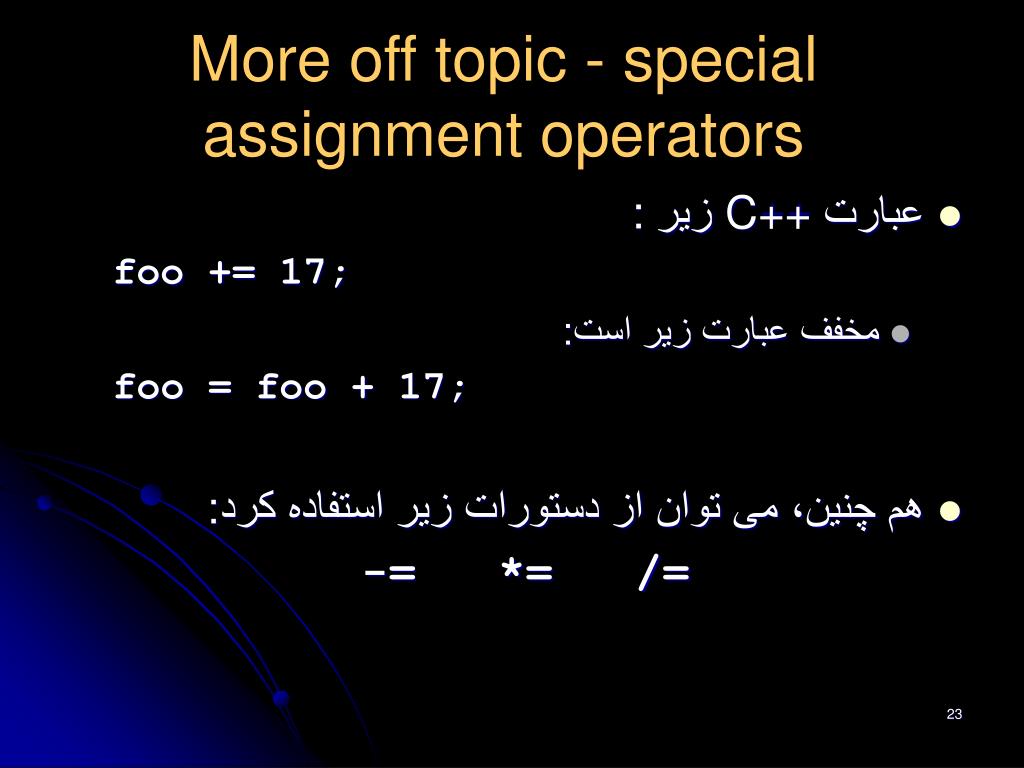 More off topic - special assignment operators

عبارت ++C زیر :

foo += 17;

مخفف عبارت زیر است:

foo = foo + 17;

هم چنین، می توان از دستورات زیر استفاده کرد:

-=     *=     /=

23